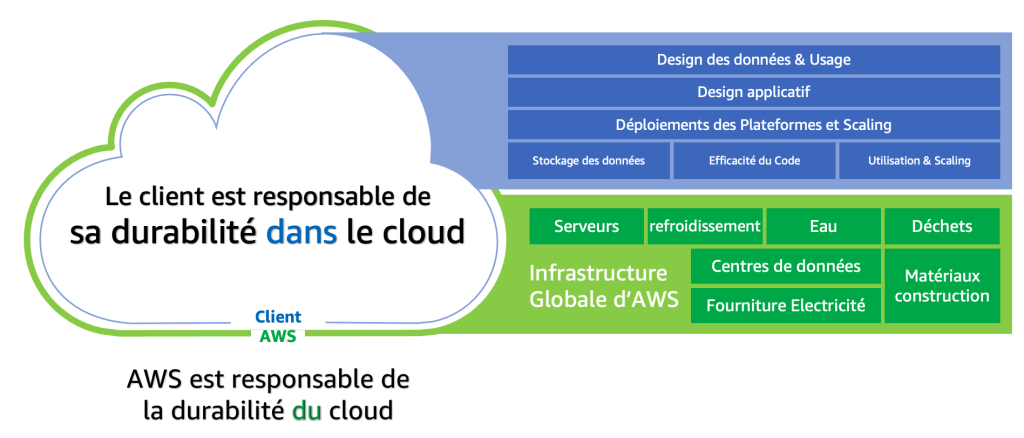 Le client est responsable de sa durabilité dans le cloud

Client
AWS

AWS est responsable de la durabilité du cloud

Design des données & Usage

Design applicatif

Déploiements des Plateformes et Scaling

Stockage des données

Efficacité du Code

Utilisation & Scaling

Serveurs

refroidissement

Eau

Déchets

Infrastructure Globale d'AWS

Centres de données

Fourniture Electricité

Matériaux construction